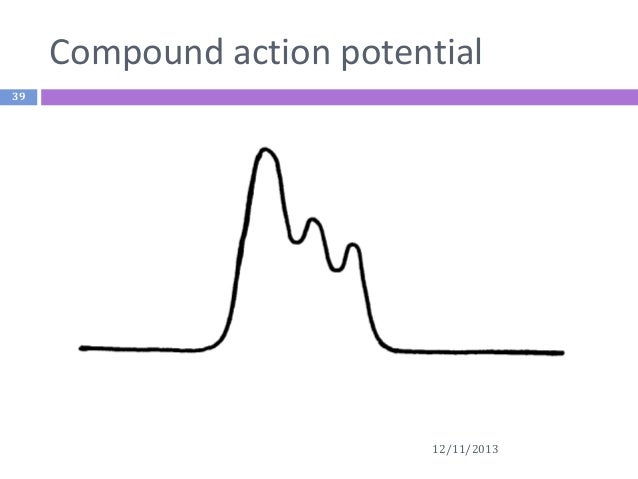 Compound action potential

39

12/11/2013